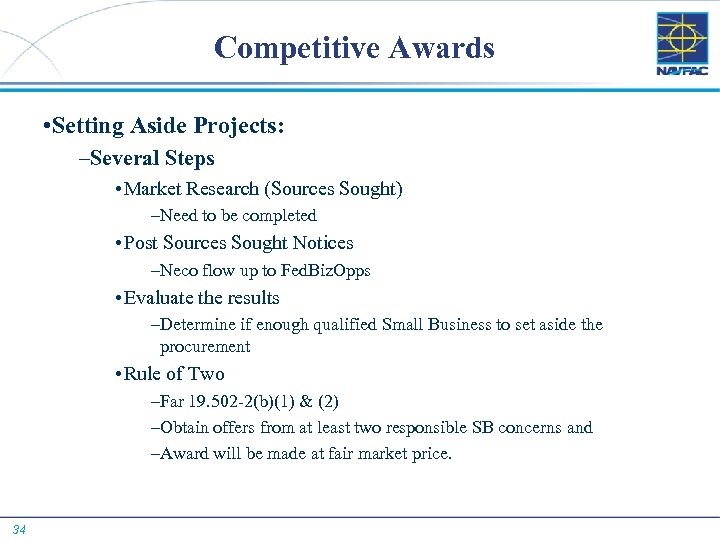 Competitive Awards

NAVFAC

•Setting Aside Projects:

–Several Steps

•Market Research (Sources Sought)

–Need to be completed

•Post Sources Sought Notices

–Neco flow up to FedBizOpps

•Evaluate the results

–Determine if enough qualified Small Business to set aside the procurement

•Rule of Two

–Far 19.502-2(b)(1) & (2)

–Obtain offers from at least two responsible SB concerns and

–Award will be made at fair market price.

34